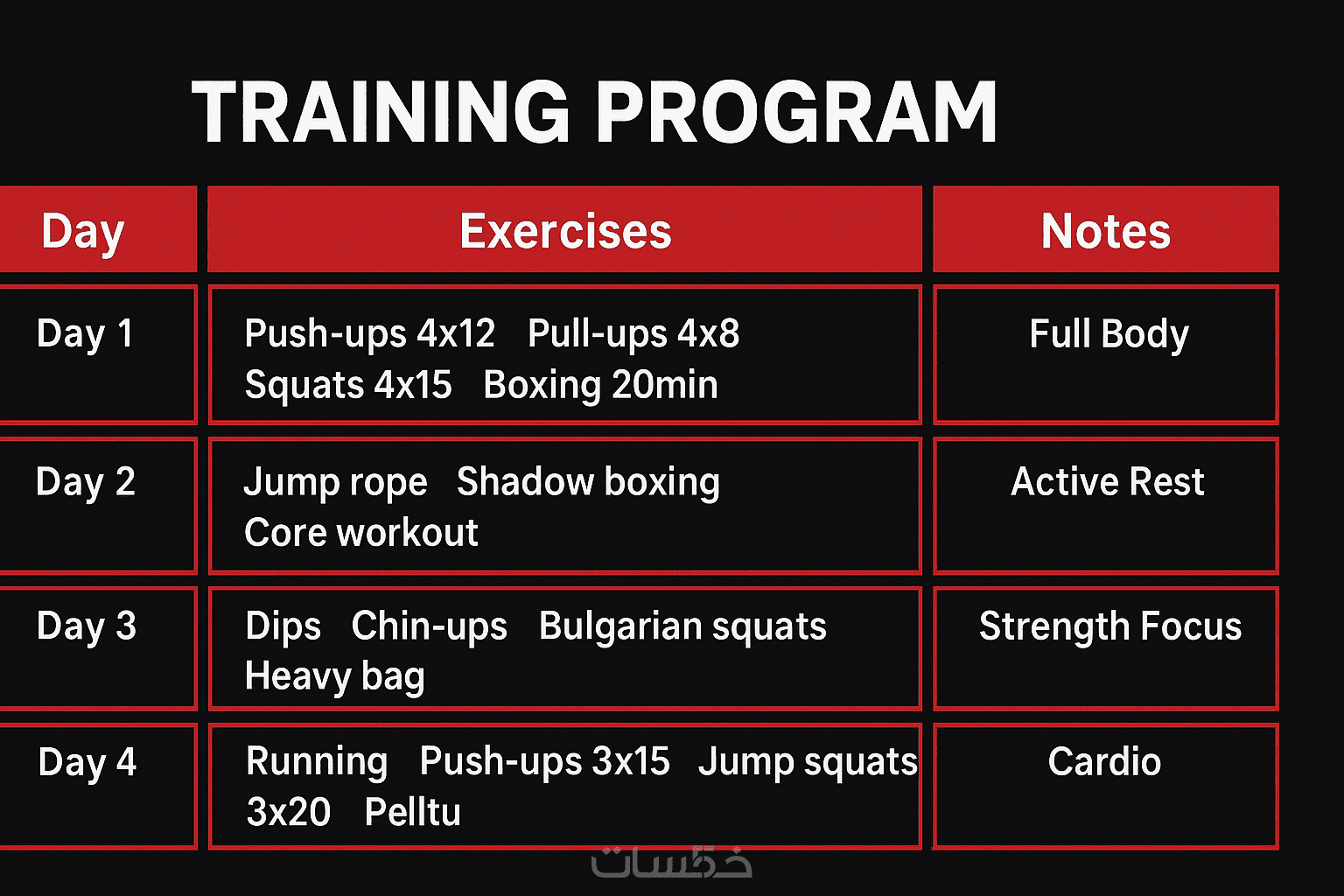 TRAINING PROGRAM

| Day | Exercises | Notes |
|---|---|---|
| Day 1 | Push-ups 4x12 Pull-ups 4x8 Squats 4x15 Boxing 20min | Full Body |
| Day 2 | Jump rope Shadow boxing Core workout | Active Rest |
| Day 3 | Dips Chin-ups Bulgarian squats Heavy bag | Strength Focus |
| Day 4 | Running Push-ups 3x15 Jump squats 3x20 Pelltu | Cardio |

خمسات